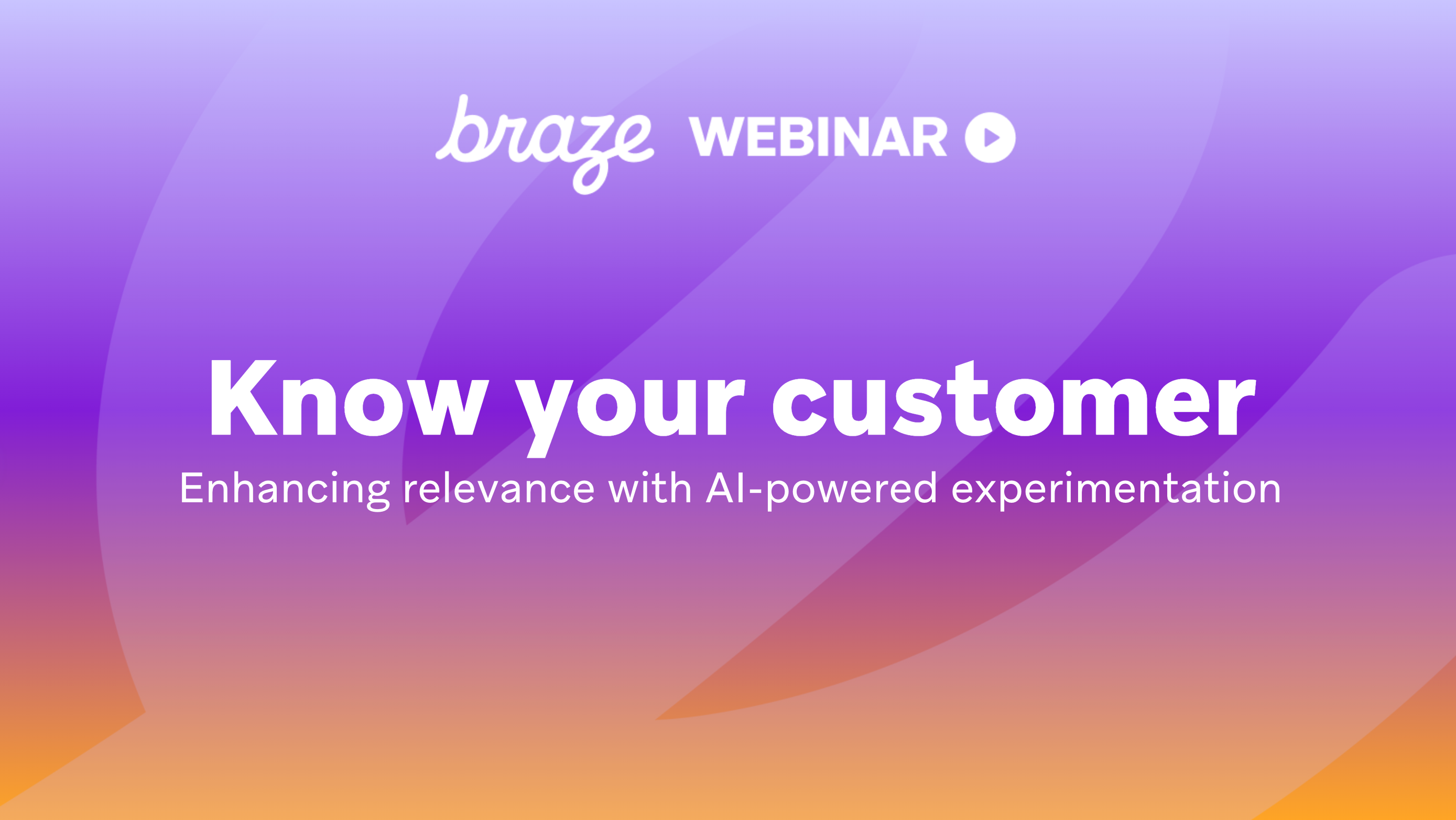 braze WEBINAR

Know your customer

Enhancing relevance with AI-powered experimentation